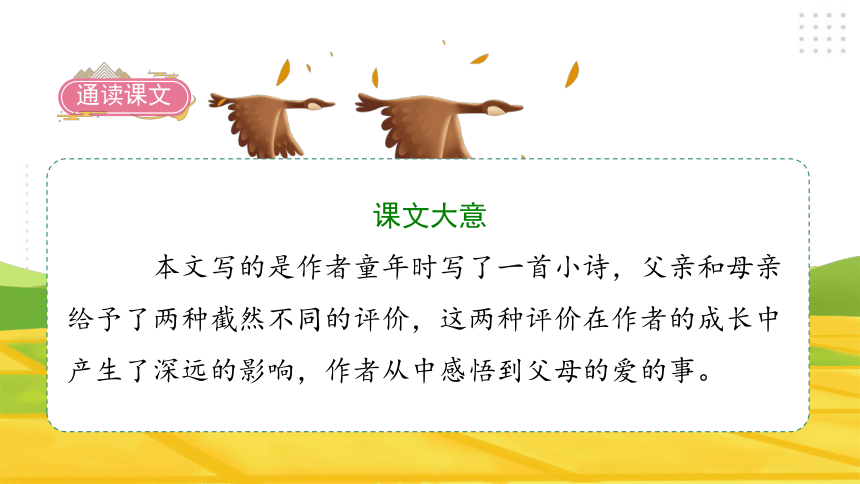 通读课文

课文大意

本文写的是作者童年时写了一首小诗，父亲和母亲给予了两种截然不同的评价，这两种评价在作者的成长中产生了深远的影响，作者从中感悟到父母的爱的事。